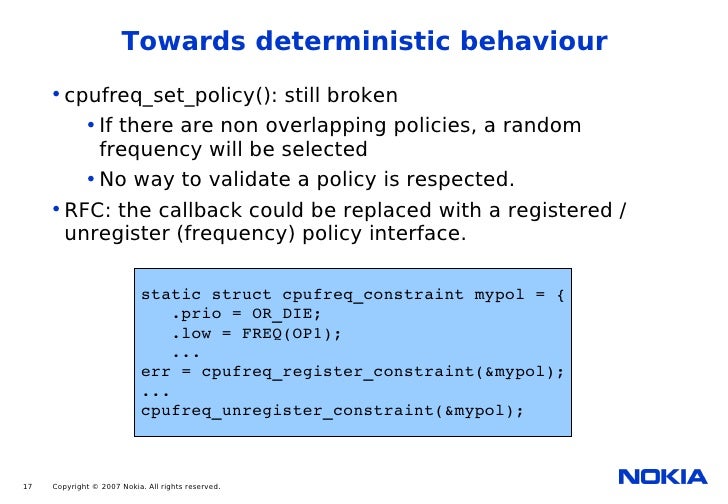 Towards deterministic behaviour

• cpufreq_set_policy(): still broken

• If there are non overlapping policies, a random frequency will be selected

• No way to validate a policy is respected.

• RFC: the callback could be replaced with a registered / unregister (frequency) policy interface.

static struct cpufreq_constraint mypol = {
   .prio = OR_DIE;
   .low = FREQ(OP1);
   ...
err = cpufreq_register_constraint(&mypol);
...
cpufreq_unregister_constraint(&mypol);

17 Copyright © 2007 Nokia. All rights reserved.

NOKIA